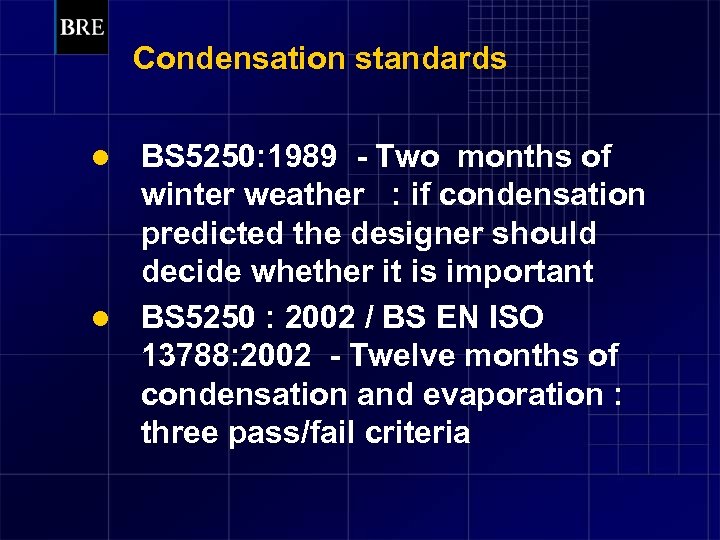 BRE

Condensation standards

- BS5250:1989 - Two months of winter weather : if condensation predicted the designer should decide whether it is important
- BS5250 : 2002 / BS EN ISO 13788:2002 - Twelve months of condensation and evaporation : three pass/fail criteria